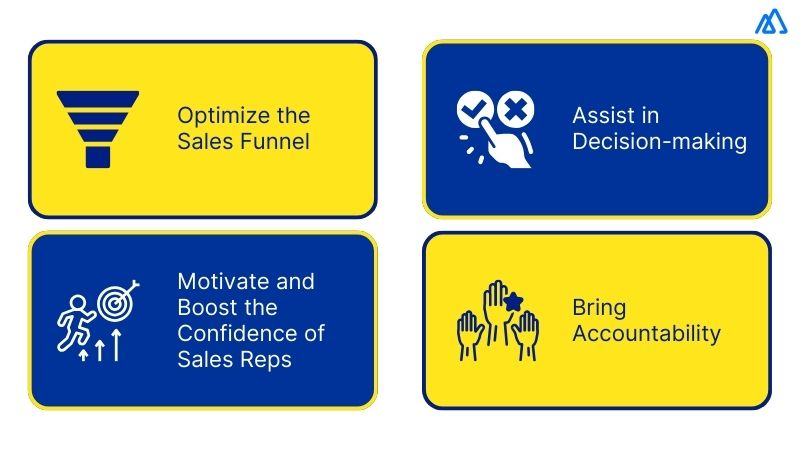 Optimize the Sales Funnel

Assist in Decision-making

Motivate and Boost the Confidence of Sales Reps

Bring Accountability